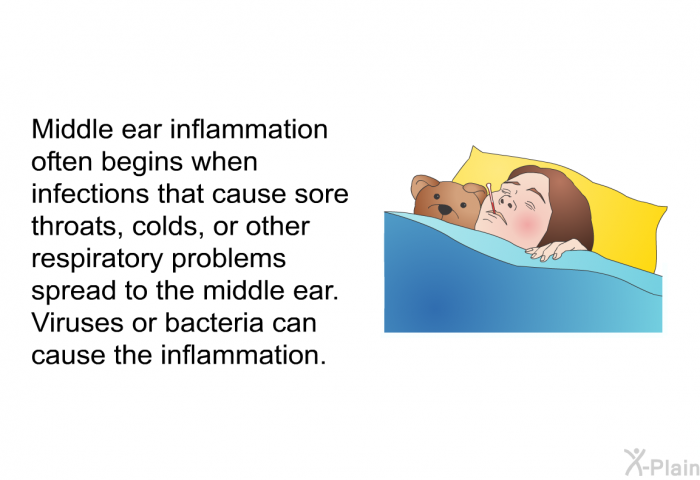 Middle ear inflammation often begins when infections that cause sore throats, colds, or other respiratory problems spread to the middle ear. Viruses or bacteria can cause the inflammation.

X-Plain